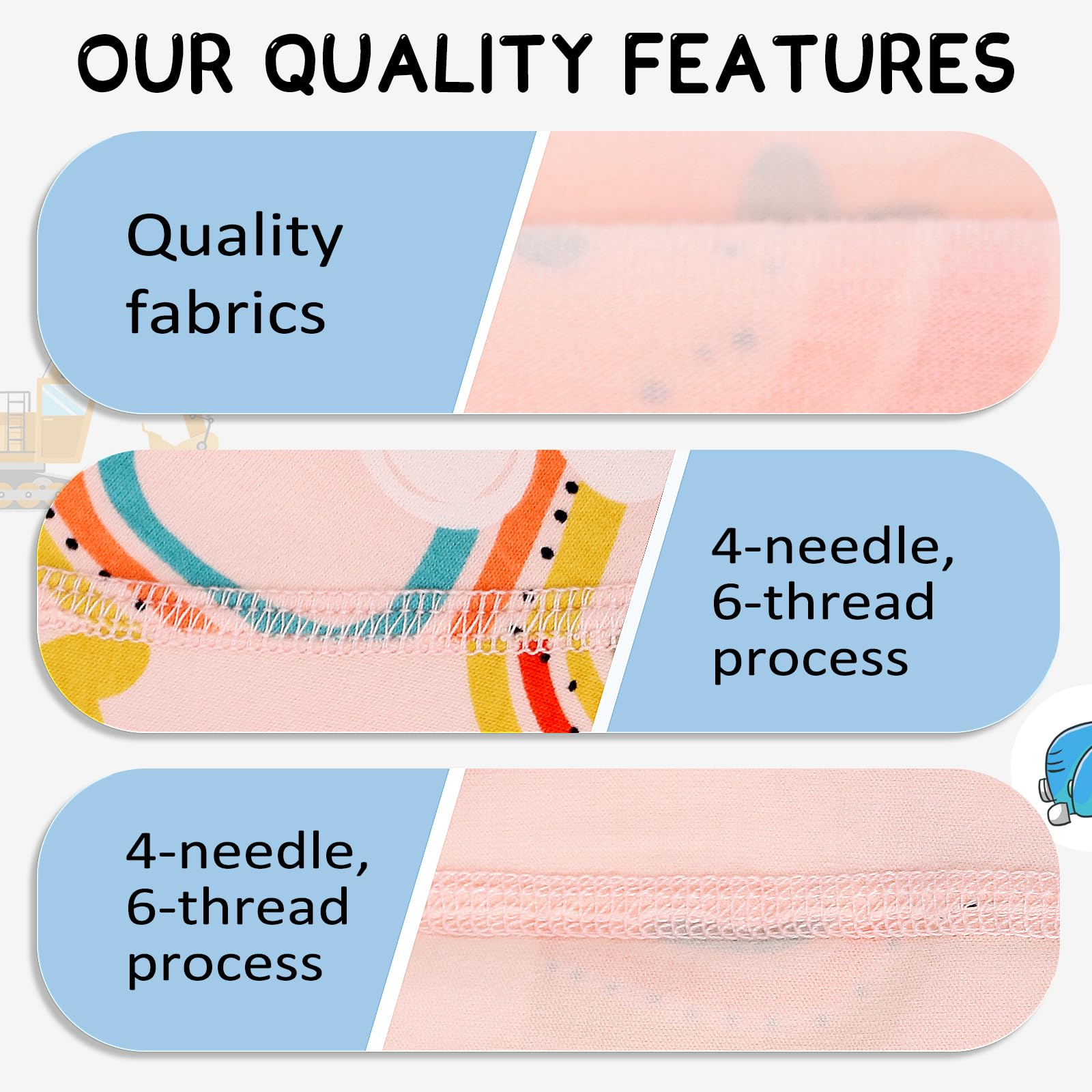 OUR QUALITY FEATURES

Quality fabrics

4-needle, 6-thread process

4-needle, 6-thread process